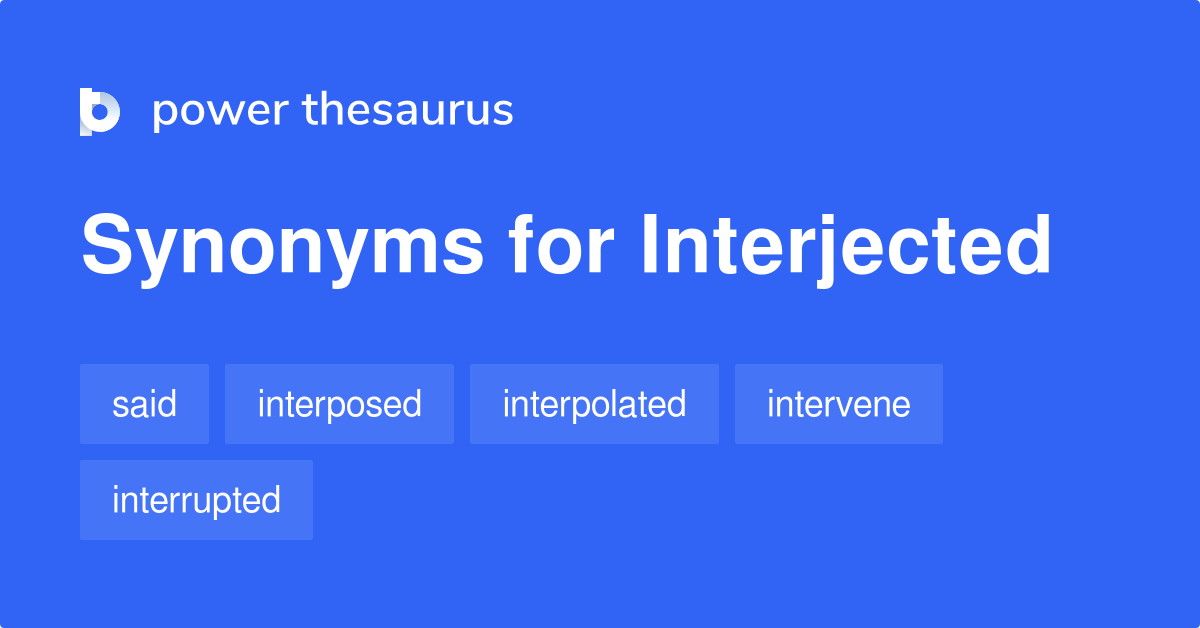 power thesaurus

Synonyms for Interjected

said

interposed

interpolated

intervene

interrupted